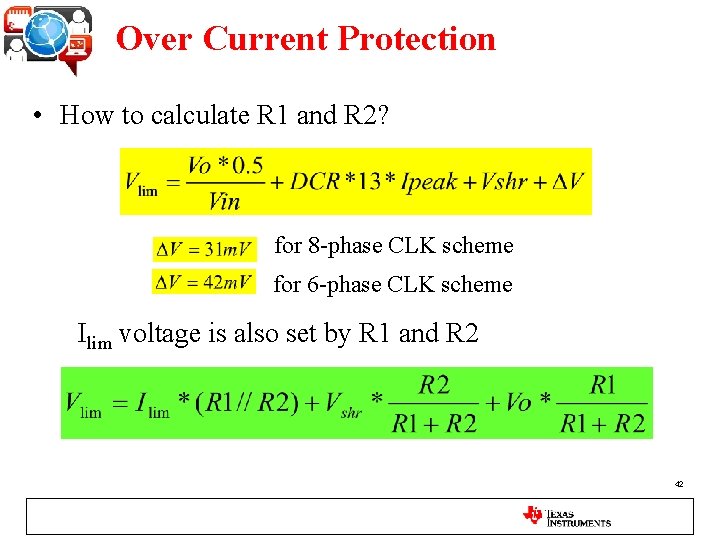 Over Current Protection

• How to calculate R1 and R2?

$V_{\lim} = \frac{Vo * 0.5}{Vin} + DCR * 13 * Ipeak + Vshr + \Delta V$

$\Delta V = 31mV$ for 8-phase CLK scheme

$\Delta V = 42mV$ for 6-phase CLK scheme

$I_{lim}$ voltage is also set by R1 and R2

$V_{\lim} = I_{\lim} * (R1 // R2) + V_{shr} * \frac{R2}{R1 + R2} + Vo * \frac{R1}{R1 + R2}$

42

TEXAS INSTRUMENTS